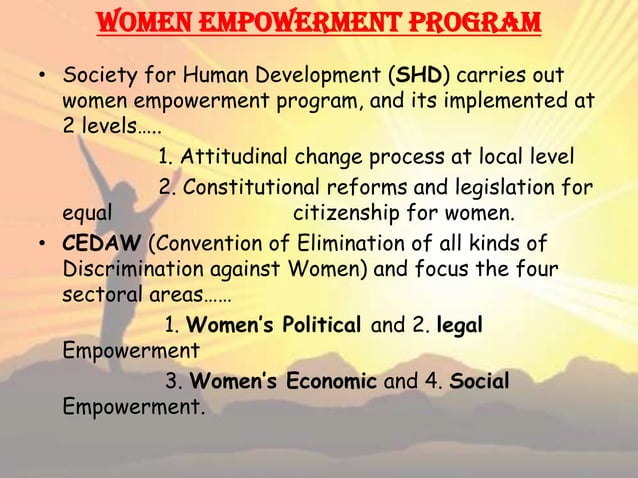 WOMEN EMPOWERMENT PROGRAM

• Society for Human Development (SHD) carries out women empowerment program, and its implemented at 2 levels…..

1. Attitudinal change process at local level

2. Constitutional reforms and legislation for equal citizenship for women.

• CEDAW (Convention of Elimination of all kinds of Discrimination against Women) and focus the four sectoral areas……

1. Women's Political and 2. legal Empowerment

3. Women's Economic and 4. Social Empowerment.